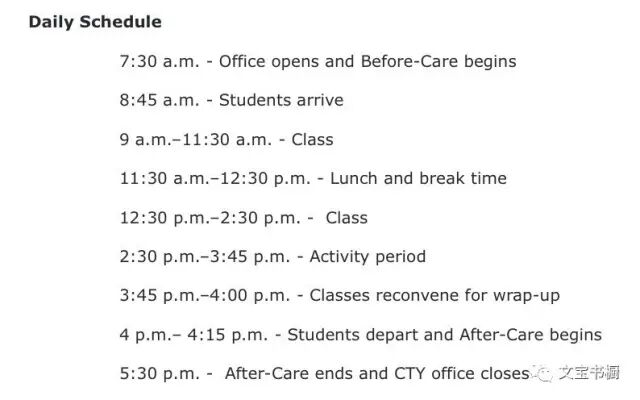 Daily Schedule

7:30 a.m. - Office opens and Before-Care begins

8:45 a.m. - Students arrive

9 a.m.–11:30 a.m. - Class

11:30 a.m.–12:30 p.m. - Lunch and break time

12:30 p.m.–2:30 p.m. - Class

2:30 p.m.–3:45 p.m. - Activity period

3:45 p.m.–4:00 p.m. - Classes reconvene for wrap-up

4 p.m.– 4:15 p.m. - Students depart and After-Care begins

5:30 p.m. - After-Care ends and CTY office closes

文宝书橱